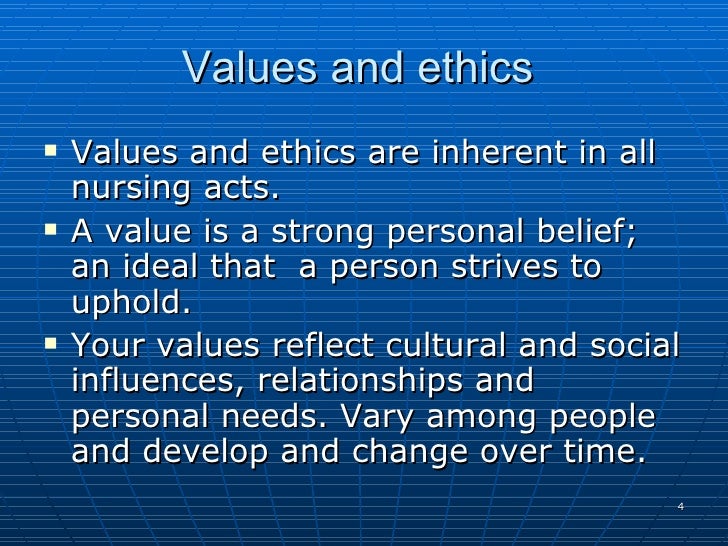 Values and ethics

▪ Values and ethics are inherent in all nursing acts.
▪ A value is a strong personal belief; an ideal that a person strives to uphold.
▪ Your values reflect cultural and social influences, relationships and personal needs. Vary among people and develop and change over time.

4